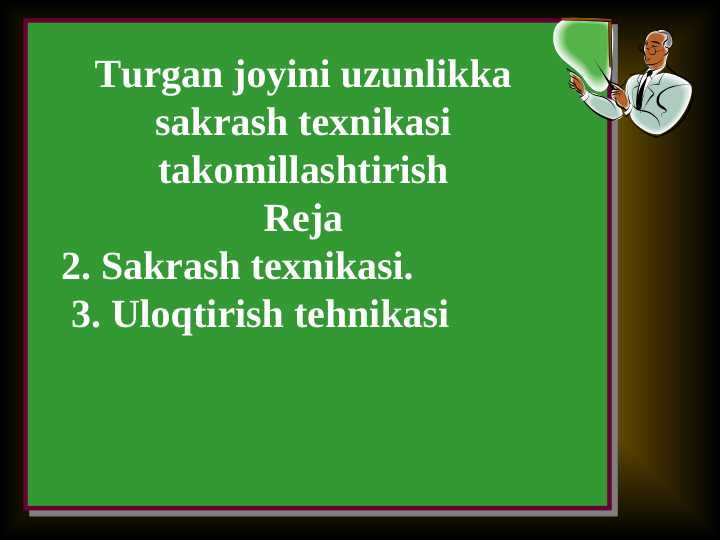 Turgan joyini uzunlikka sakrash texnikasi takomillashtirish

Reja

2. Sakrash texnikasi.

3. Uloqtirish tehnikasi